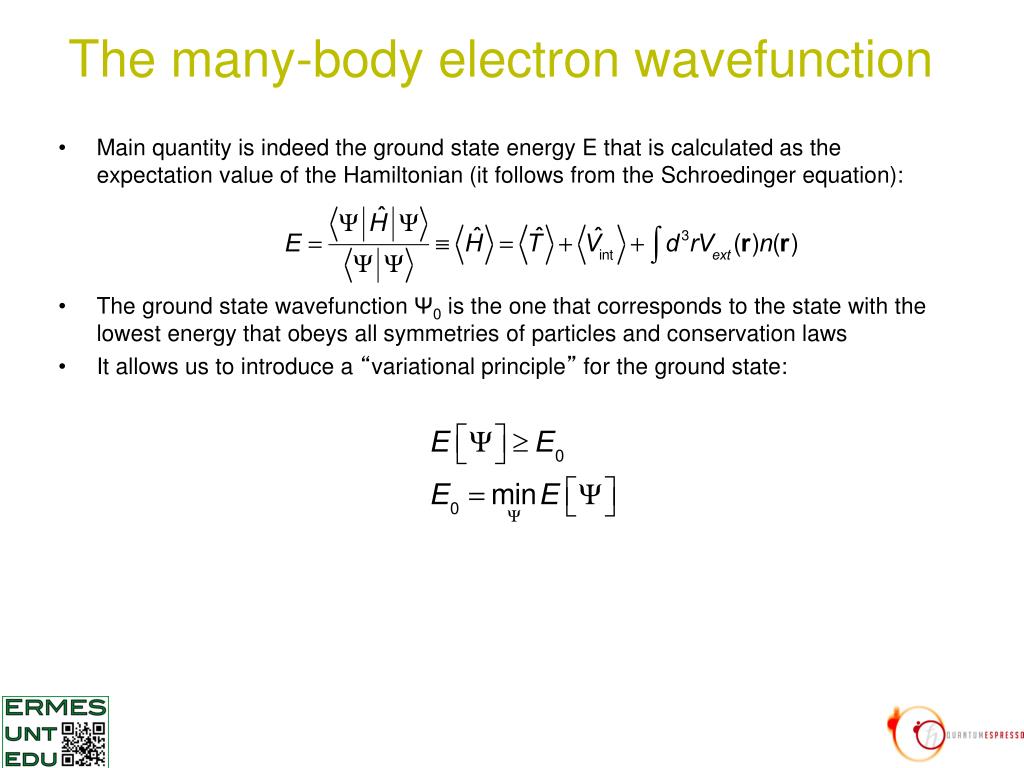 The many-body electron wavefunction

• Main quantity is indeed the ground state energy E that is calculated as the expectation value of the Hamiltonian (it follows from the Schroedinger equation):

$E = \frac{\langle \Psi | \hat{H} | \Psi \rangle}{\langle \Psi | \Psi \rangle} \equiv \langle \hat{H} \rangle = \langle \hat{T} \rangle + \langle \hat{V}_{\text{int}} \rangle + \int d^3 r V_{ext}(\mathbf{r}) n(\mathbf{r})$

• The ground state wavefunction $\Psi_0$ is the one that corresponds to the state with the lowest energy that obeys all symmetries of particles and conservation laws

• It allows us to introduce a “variational principle” for the ground state:

$E[\Psi] \geq E_0$

$E_0 = \min_{\Psi} E[\Psi]$

ERMES
UNT
EDU

QUANTUMESPRESSO